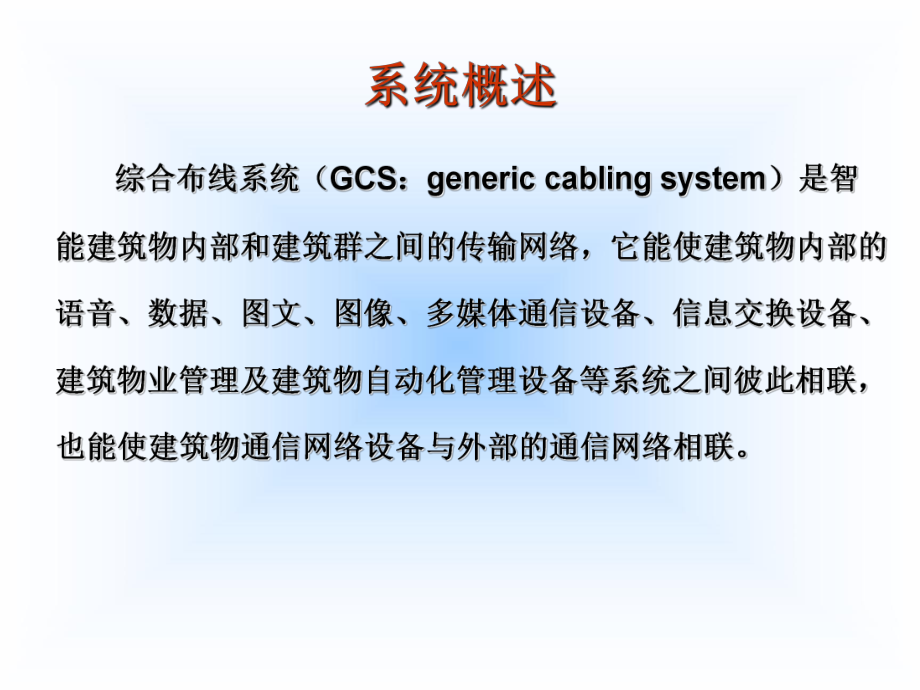 系统概述

综合布线系统（GCS：generic cabling system）是智能建筑物内部和建筑群之间的传输网络，它能使建筑物内部的语音、数据、图文、图像、多媒体通信设备、信息交换设备、建筑物业管理及建筑物自动化管理设备等系统之间彼此相联，也能使建筑物通信网络设备与外部的通信网络相联。